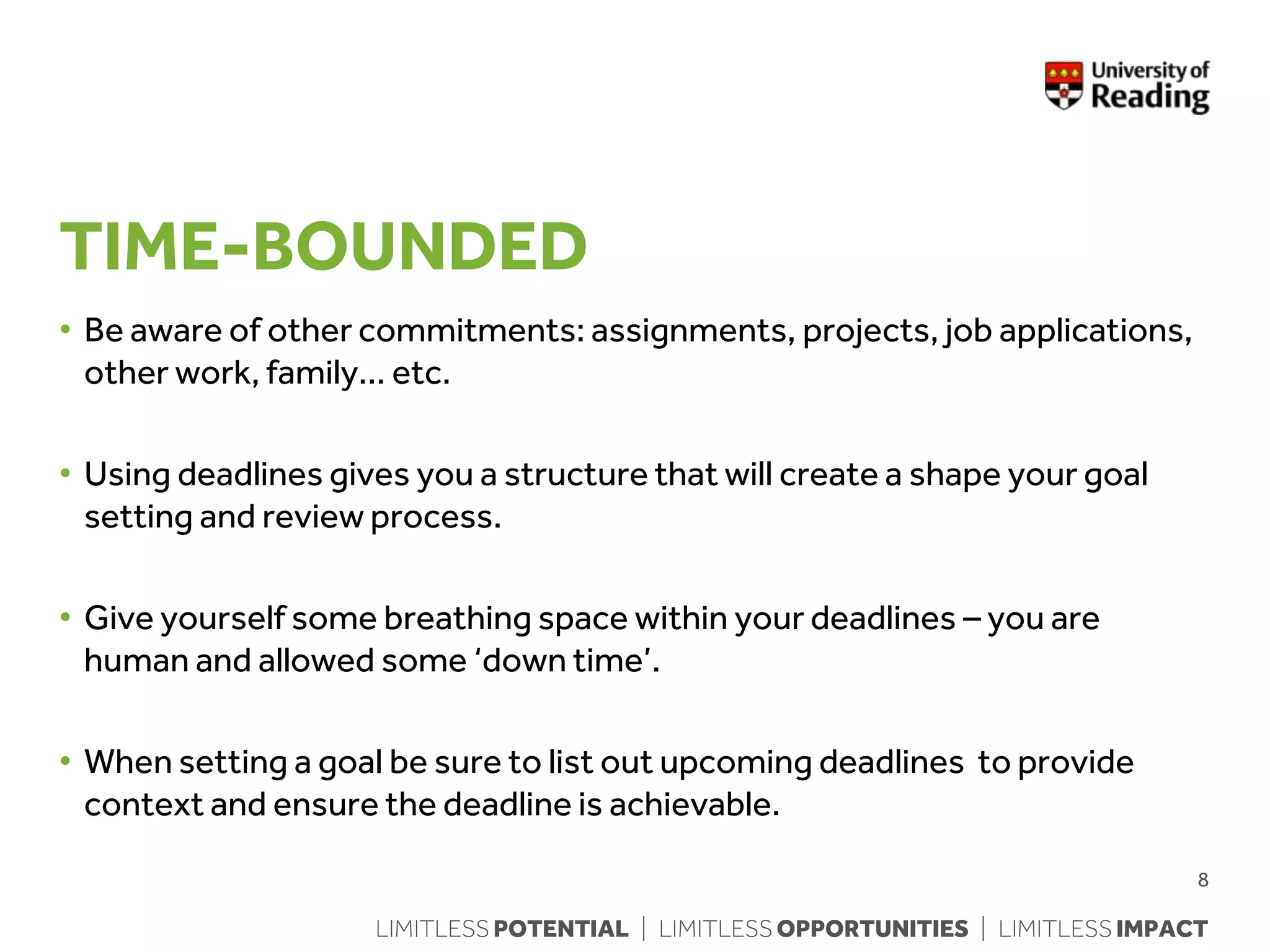 University of Reading

TIME-BOUNDED

• Be aware of other commitments: assignments, projects, job applications, other work, family… etc.

• Using deadlines gives you a structure that will create a shape your goal setting and review process.

• Give yourself some breathing space within your deadlines – you are human and allowed some ‘down time’.

• When setting a goal be sure to list out upcoming deadlines to provide context and ensure the deadline is achievable.

8

LIMITLESS POTENTIAL | LIMITLESS OPPORTUNITIES | LIMITLESS IMPACT